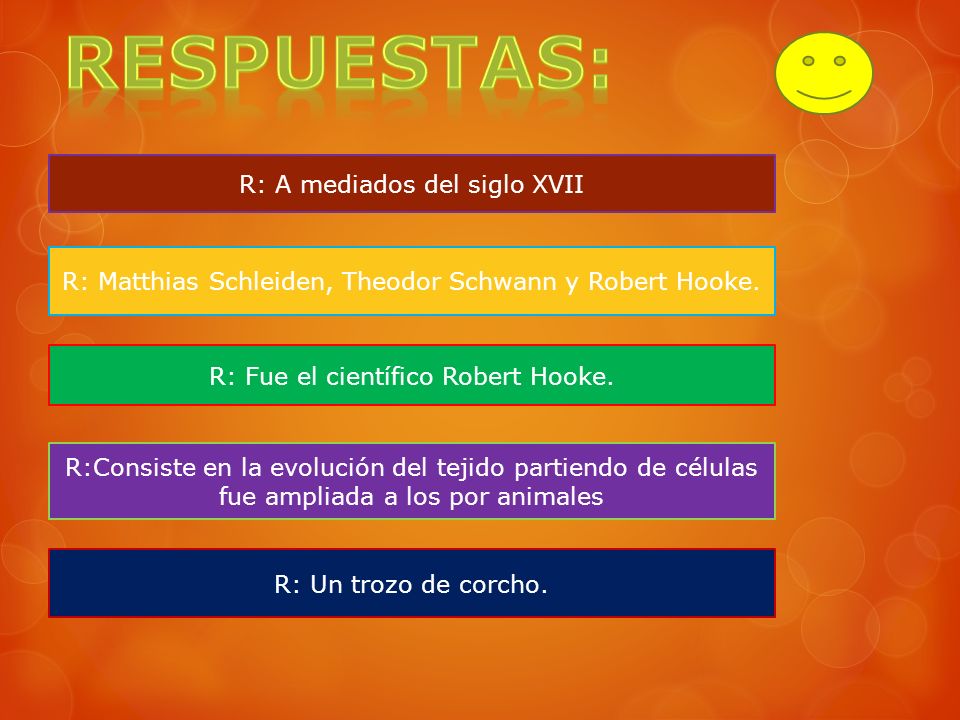 RESPUESTAS:

R: A mediados del siglo XVII

R: Matthias Schleiden, Theodor Schwann y Robert Hooke.

R: Fue el científico Robert Hooke.

R:Consiste en la evolución del tejido partiendo de células fue ampliada a los por animales

R: Un trozo de corcho.